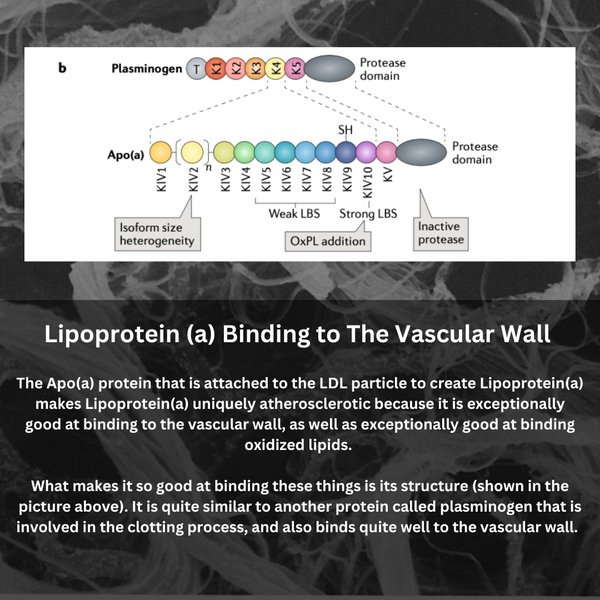 b

Plasminogen T K1 K2 K3 K4 K5 Protease domain

SH

Apo(a) n Protease domain

KIV1 KIV2 KIV3 KIV4 KIV5 KIV6 KIV7 KIV8 KIV9 KIV10 KV

Weak LBS Strong LBS

Isoform size heterogeneity

OxPL addition

Inactive protease

Lipoprotein (a) Binding to The Vascular Wall

The Apo(a) protein that is attached to the LDL particle to create Lipoprotein(a) makes Lipoprotein(a) uniquely atherosclerotic because it is exceptionally good at binding to the vascular wall, as well as exceptionally good at binding oxidized lipids.

What makes it so good at binding these things is its structure (shown in the picture above). It is quite similar to another protein called plasminogen that is involved in the clotting process, and also binds quite well to the vascular wall.